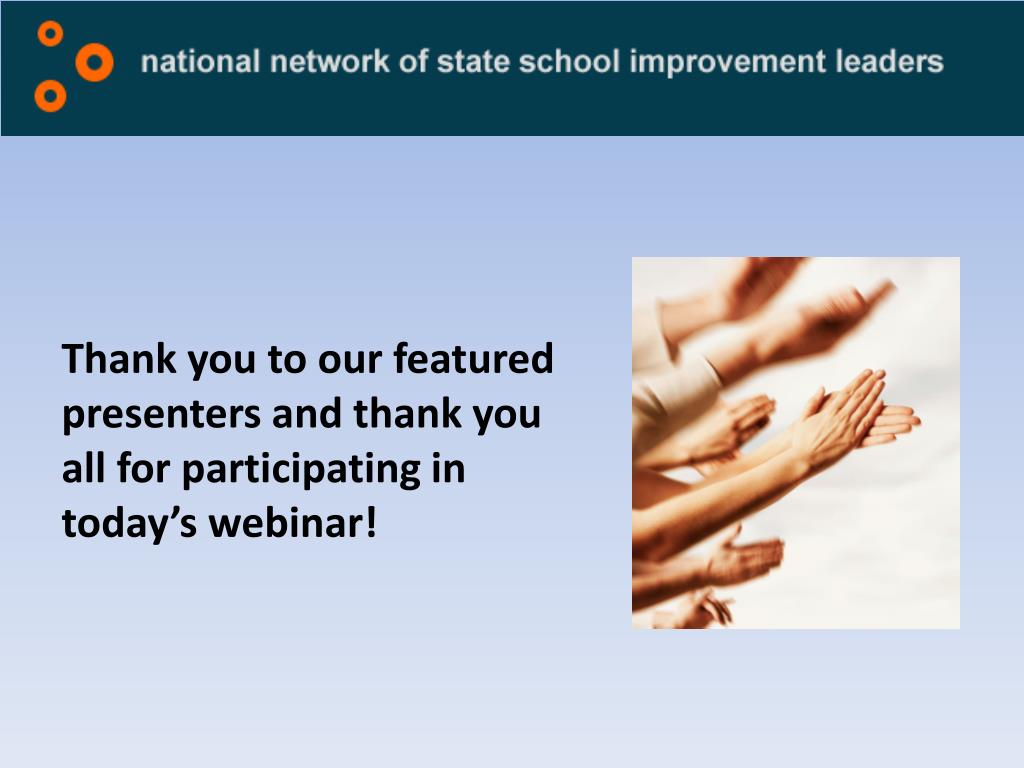 national network of state school improvement leaders

Thank you to our featured presenters and thank you all for participating in today’s webinar!